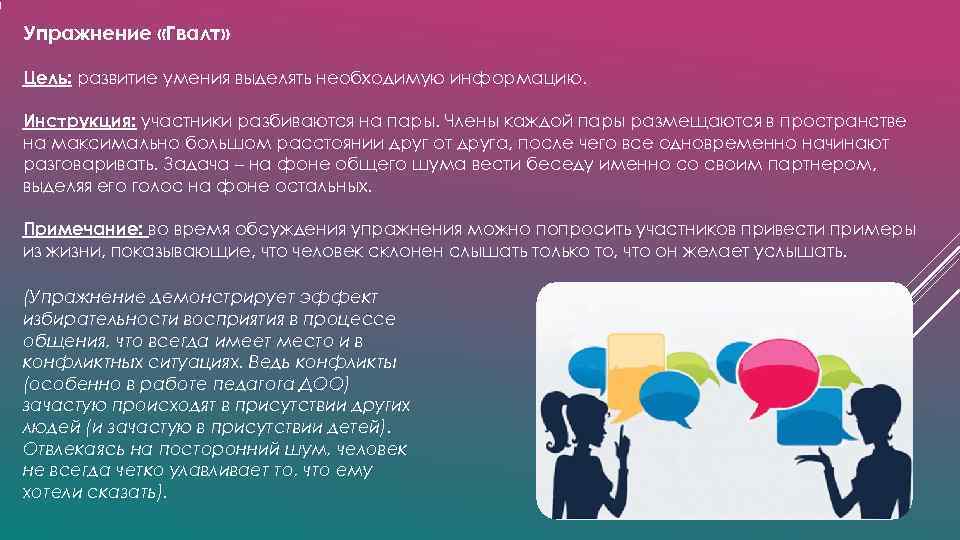 Упражнение «Гвалт»

Цель: развитие умения выделять необходимую информацию.

Инструкция: участники разбиваются на пары. Члены каждой пары размещаются в пространстве на максимально большом расстоянии друг от друга, после чего все одновременно начинают разговаривать. Задача – на фоне общего шума вести беседу именно со своим партнером, выделяя его голос на фоне остальных.

Примечание: во время обсуждения упражнения можно попросить участников привести примеры из жизни, показывающие, что человек склонен слышать только то, что он желает услышать.

(Упражнение демонстрирует эффект избирательности восприятия в процессе общения, что всегда имеет место и в конфликтных ситуациях. Ведь конфликты (особенно в работе педагога ДОО) зачастую происходят в присутствии других людей (и зачастую в присутствии детей). Отвлекаясь на посторонний шум, человек не всегда четко улавливает то, что ему хотели сказать).